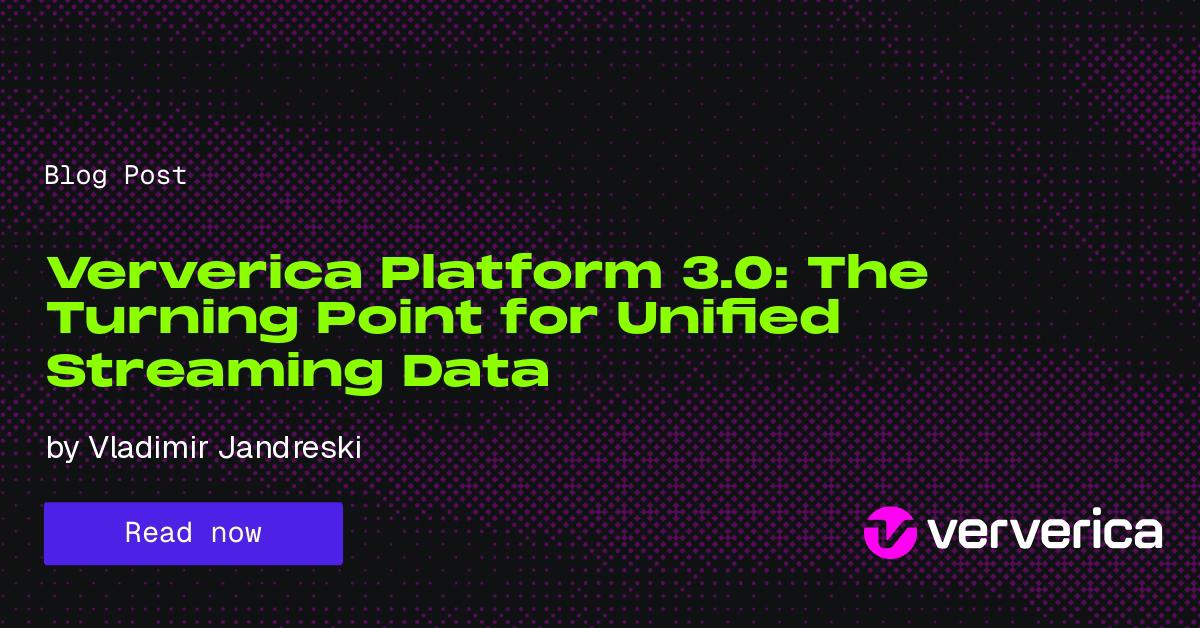 Blog Post

Ververica Platform 3.0: The Turning Point for Unified Streaming Data

by Vladimir Jandreski

Read now

ververica